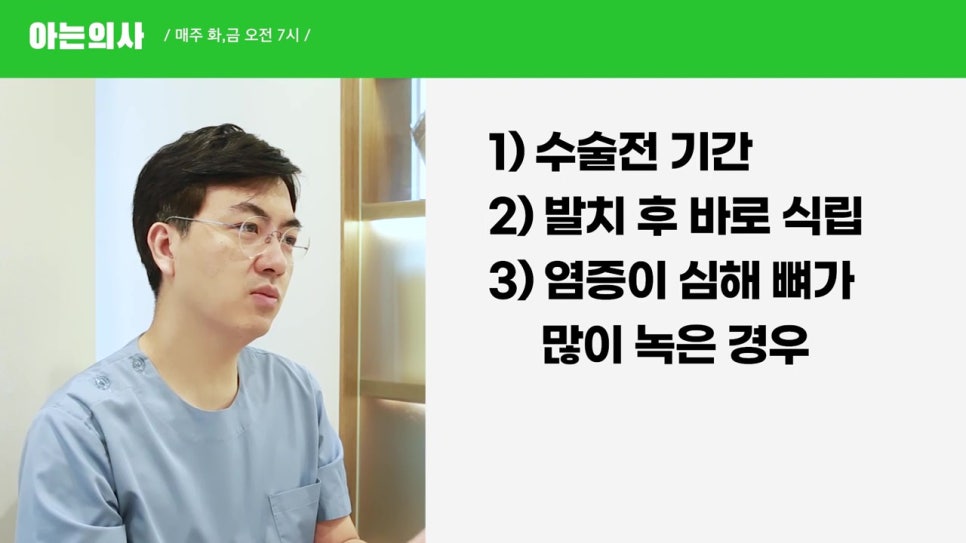 아는의사 / 매주 화,금 오전 7시 /

1) 수술전 기간
2) 발치 후 바로 식립
3) 염증이 심해 뼈가 많이 녹은 경우